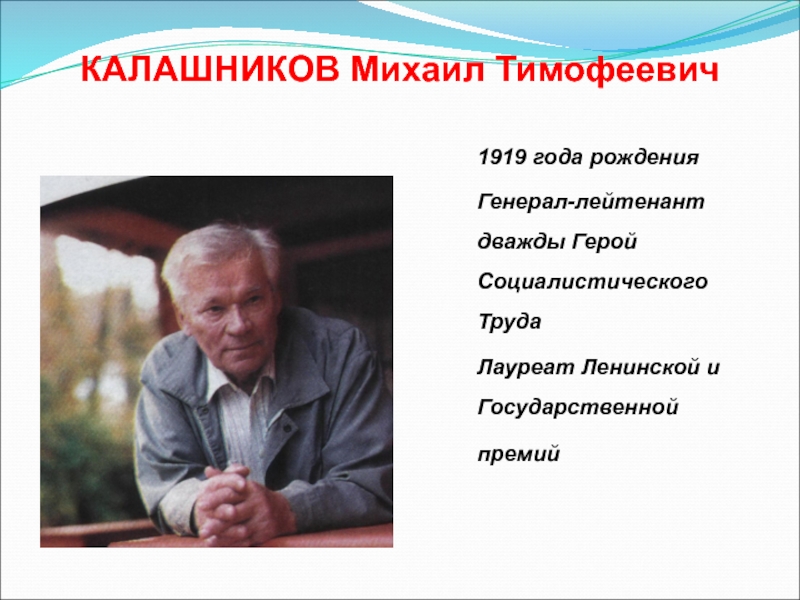 КАЛАШНИКОВ Михаил Тимофеевич

1919 года рождения

Генерал-лейтенант

дважды Герой Социалистического Труда

Лауреат Ленинской и Государственной премий